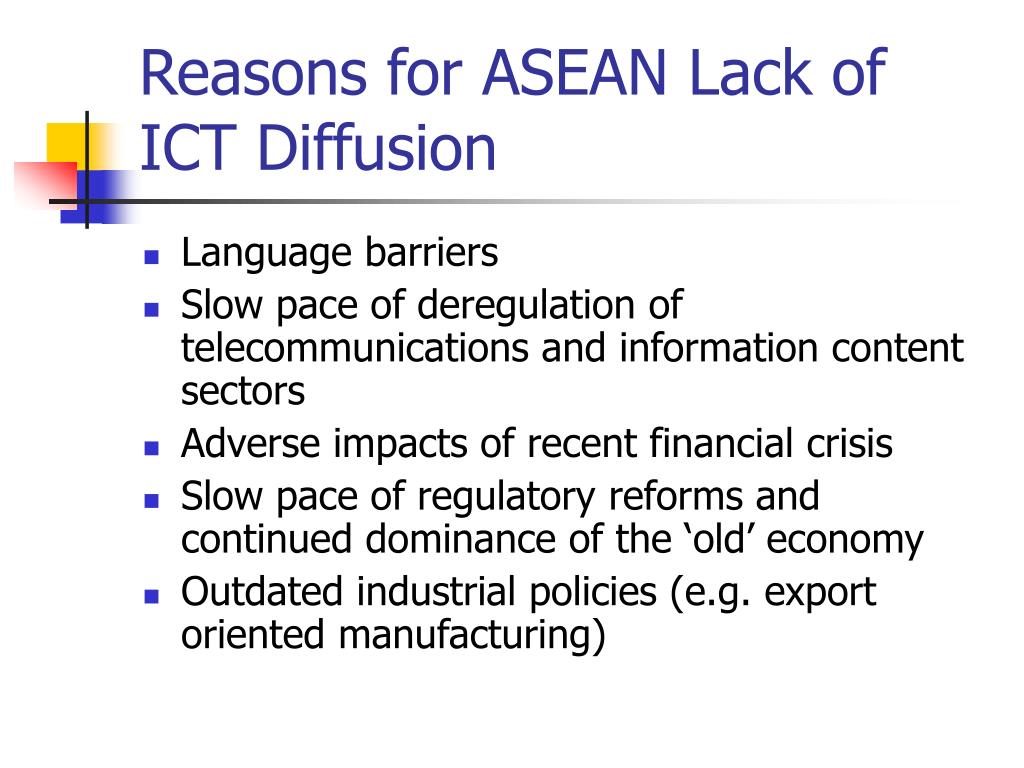 Reasons for ASEAN Lack of ICT Diffusion

- Language barriers
- Slow pace of deregulation of telecommunications and information content sectors
- Adverse impacts of recent financial crisis
- Slow pace of regulatory reforms and continued dominance of the ‘old’ economy
- Outdated industrial policies (e.g. export oriented manufacturing)